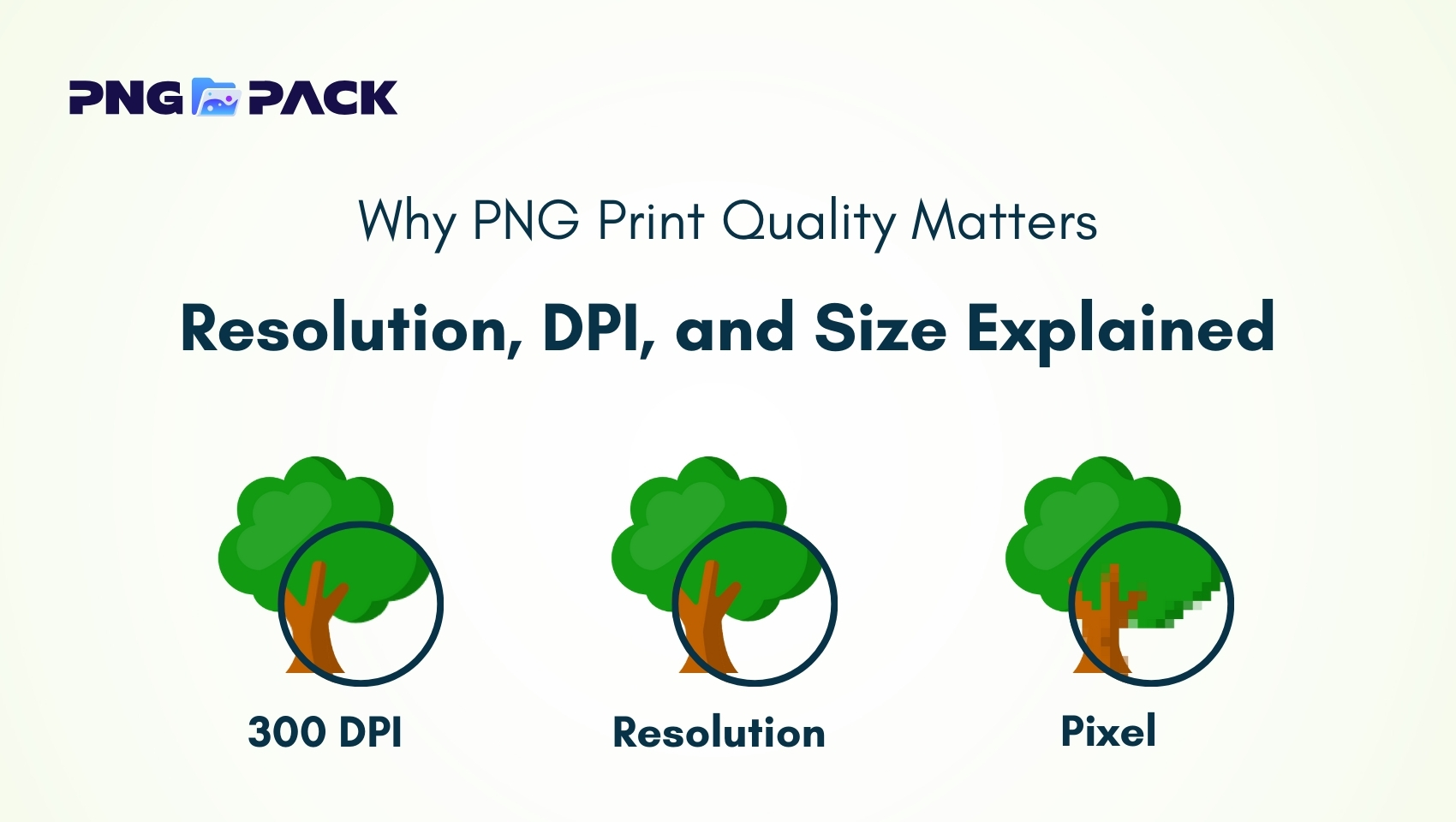 PNG PACK

Why PNG Print Quality Matters

Resolution, DPI, and Size Explained

300 DPI

Resolution

Pixel